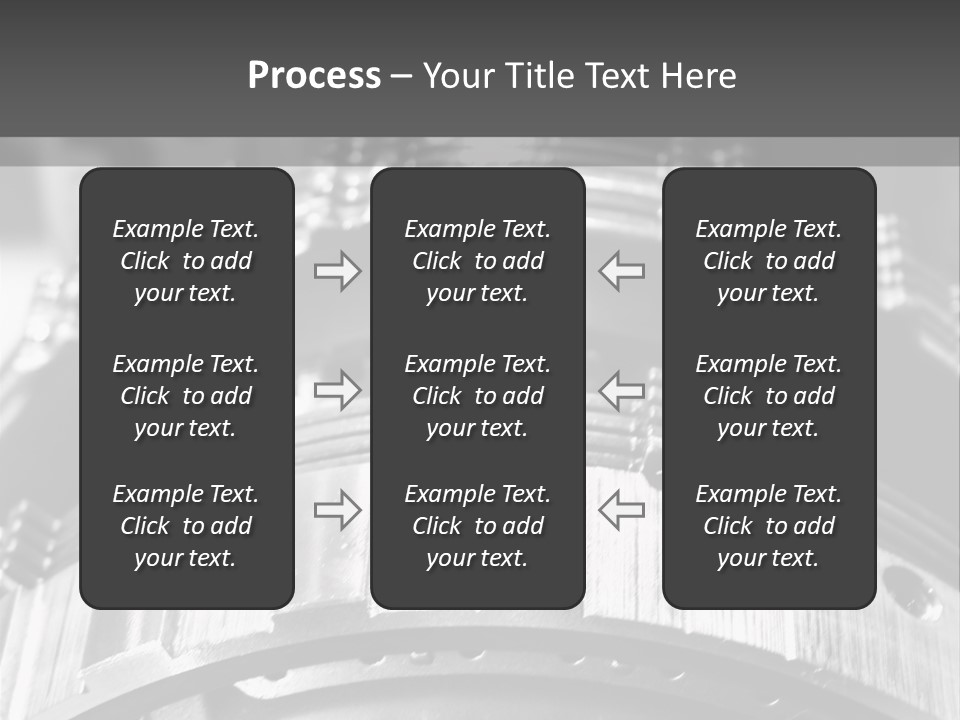 Process – Your Title Text Here

Example Text. Click to add your text.

Example Text. Click to add your text.

Example Text. Click to add your text.

Example Text. Click to add your text.

Example Text. Click to add your text.

Example Text. Click to add your text.

Example Text. Click to add your text.

Example Text. Click to add your text.

Example Text. Click to add your text.